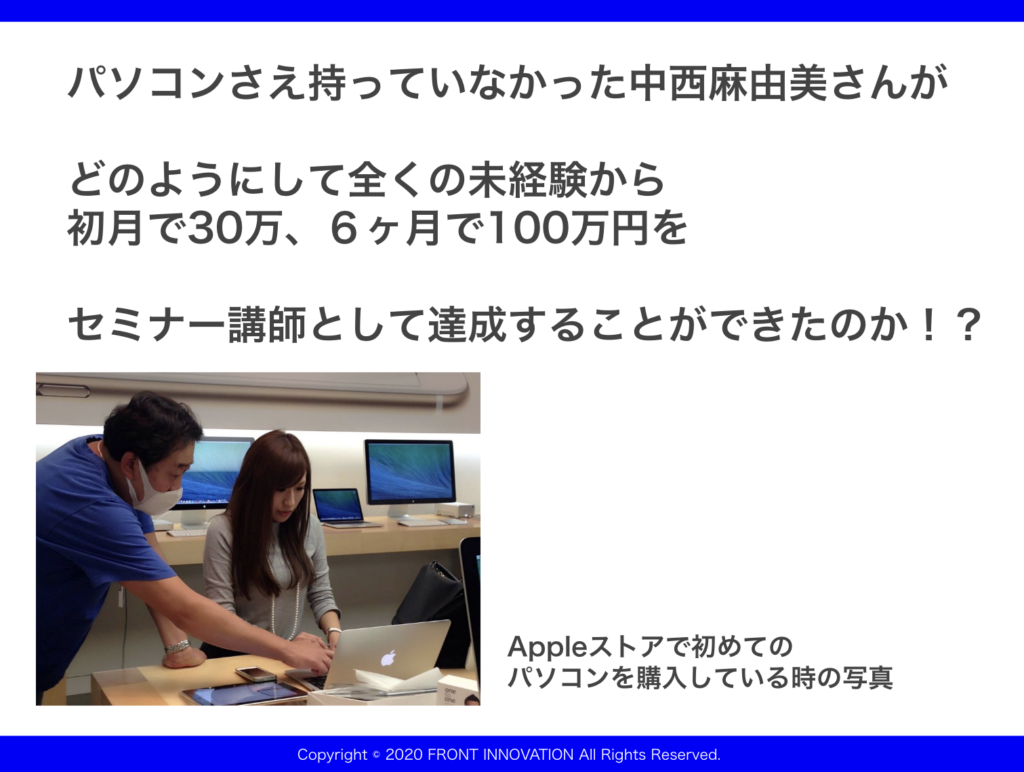 パソコンさえ持っていなかった中西麻由美さんが

どのようにして全くの未経験から
初月で30万、６ヶ月で100万円を

セミナー講師として達成することができたのか！？

Appleストアで初めての
パソコンを購入している時の写真

Copyright © 2020 FRONT INNOVATION All Rights Reserved.